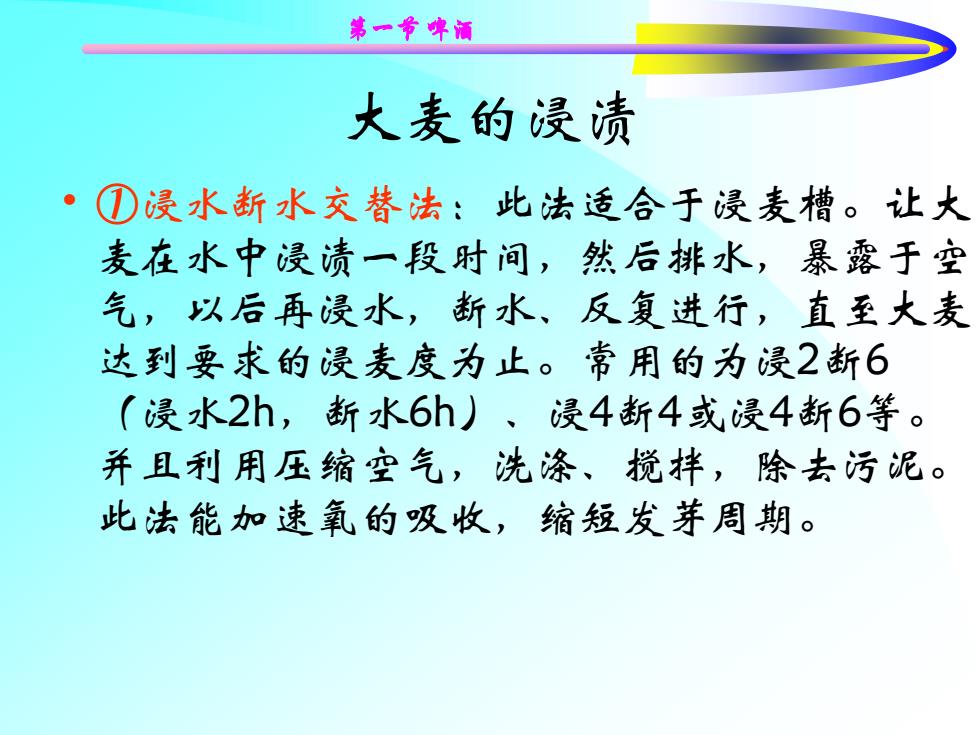 第一节 啤酒

大麦的浸渍

• ①浸水断水交替法：此法适合于浸麦槽。让大麦在水中浸渍一段时间，然后排水，暴露于空气，以后再浸水，断水、反复进行，直至大麦达到要求的浸麦度为止。常用的为浸2断6（浸水2h，断水6h）、浸4断4或浸4断6等。并且利用压缩空气，洗涤、搅拌，除去污泥。此法能加速氧的吸收，缩短发芽周期。